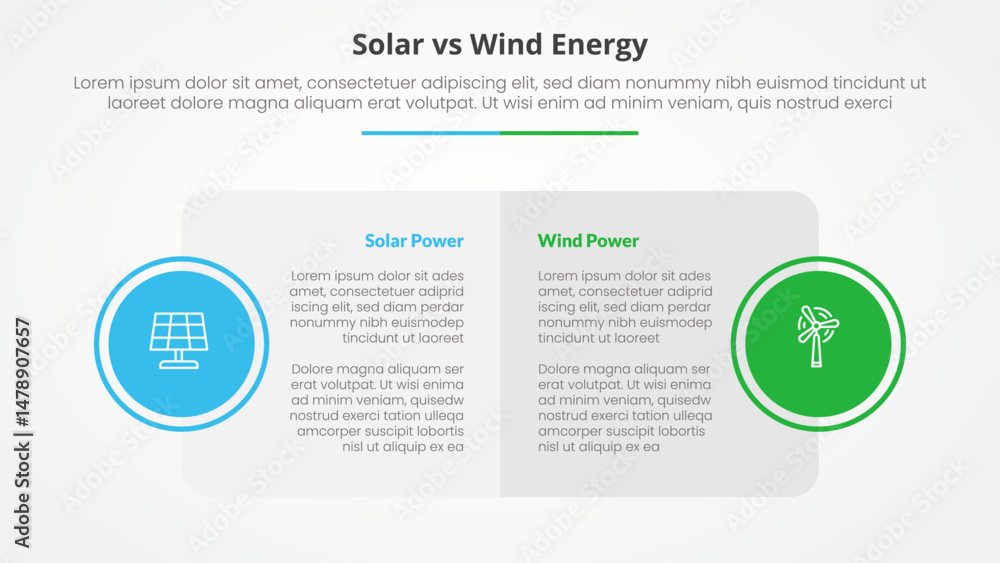 Solar vs Wind Energy

Lorem ipsum dolor sit amet, consectetuer adipiscing elit, sed diam nonummy nibh euismod tincidunt ut laoreet dolore magna aliquam erat volutpat. Ut wisi enim ad minim veniam, quis nostrud exerci

Solar Power

Lorem ipsum dolor sit ades amet, consectetuer adiprid iscing elit, sed diam perdar nonummy nibh euismodep tincidunt ut laoreet

Dolore magna aliquam ser erat volutpat. Ut wisi enima ad minim veniam, quisedw nostrud exerci tation ulleqa amcorper suscipit lobortis nisl ut aliquip ex ea

Wind Power

Lorem ipsum dolor sit ades amet, consectetuer adiprid iscing elit, sed diam perdar nonummy nibh euismodep tincidunt ut laoreet

Dolore magna aliquam ser erat volutpat. Ut wisi enima ad minim veniam, quisedw nostrud exerci tation ulleqa amcorper suscipit lobortis nisl ut aliquip ex ea

Adobe Stock | #1478907657